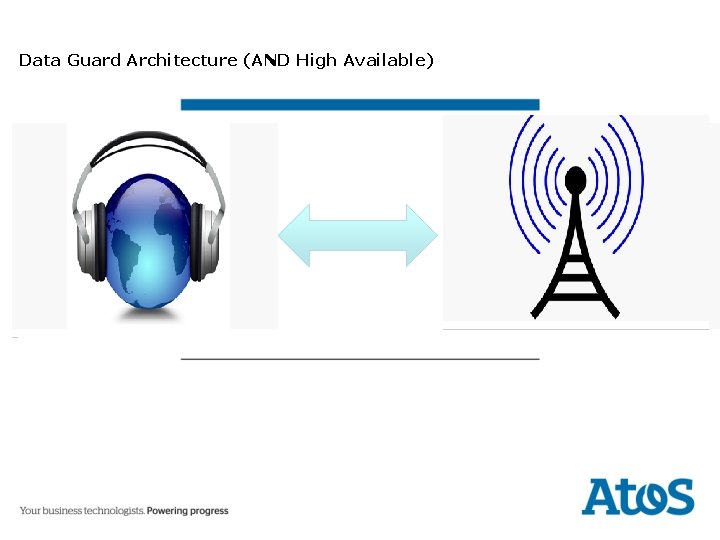 Data Guard Architecture (AND High Available)

Your business technologists. Powering progress

Atos